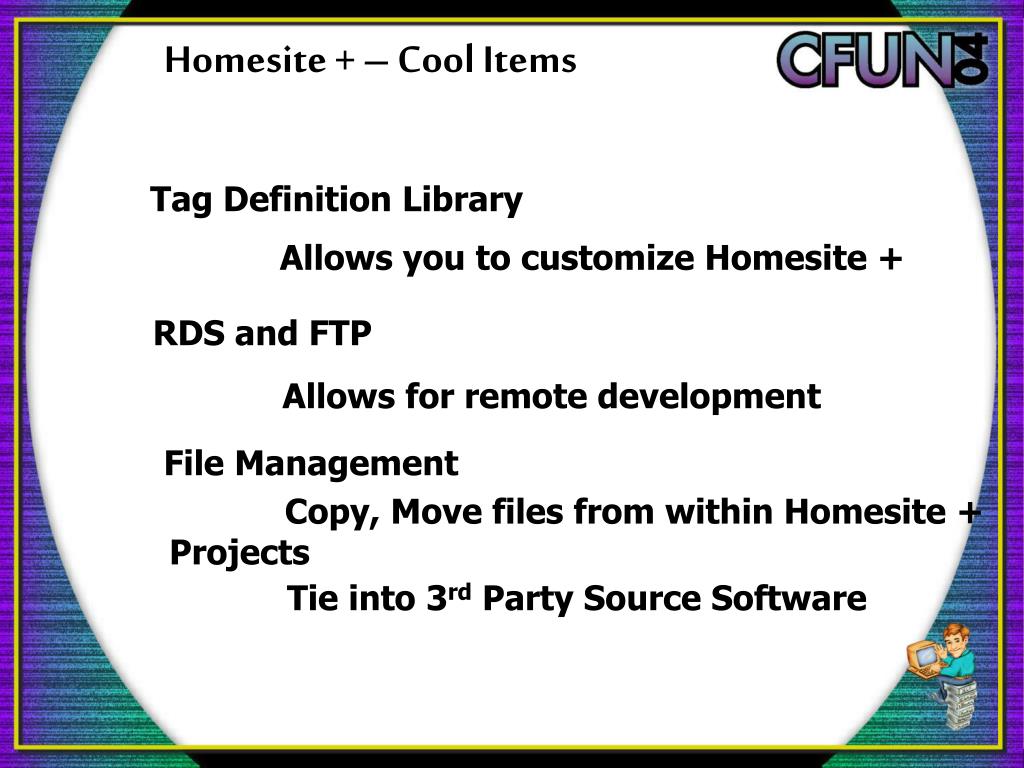 Homesite + – Cool Items

CFUN 04

Tag Definition Library

Allows you to customize Homesite +

RDS and FTP

Allows for remote development

File Management

Copy, Move files from within Homesite +

Projects

Tie into 3$^{rd}$ Party Source Software